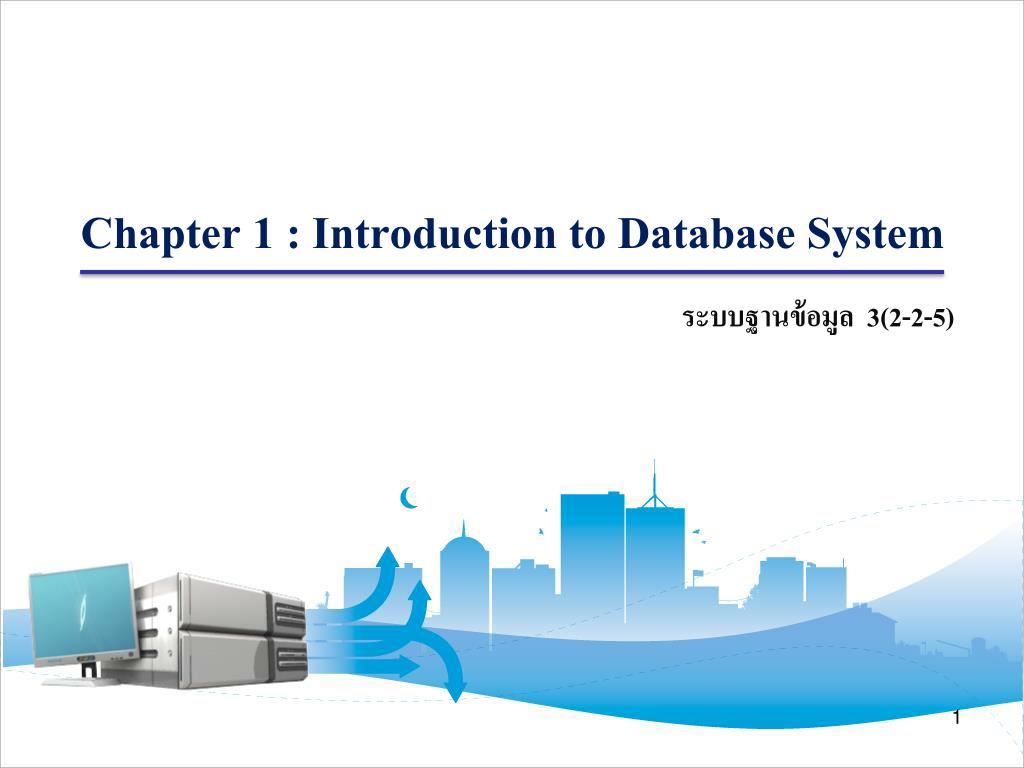 Chapter 1 : Introduction to Database System

ระบบฐานข้อมูล 3(2-2-5)

1